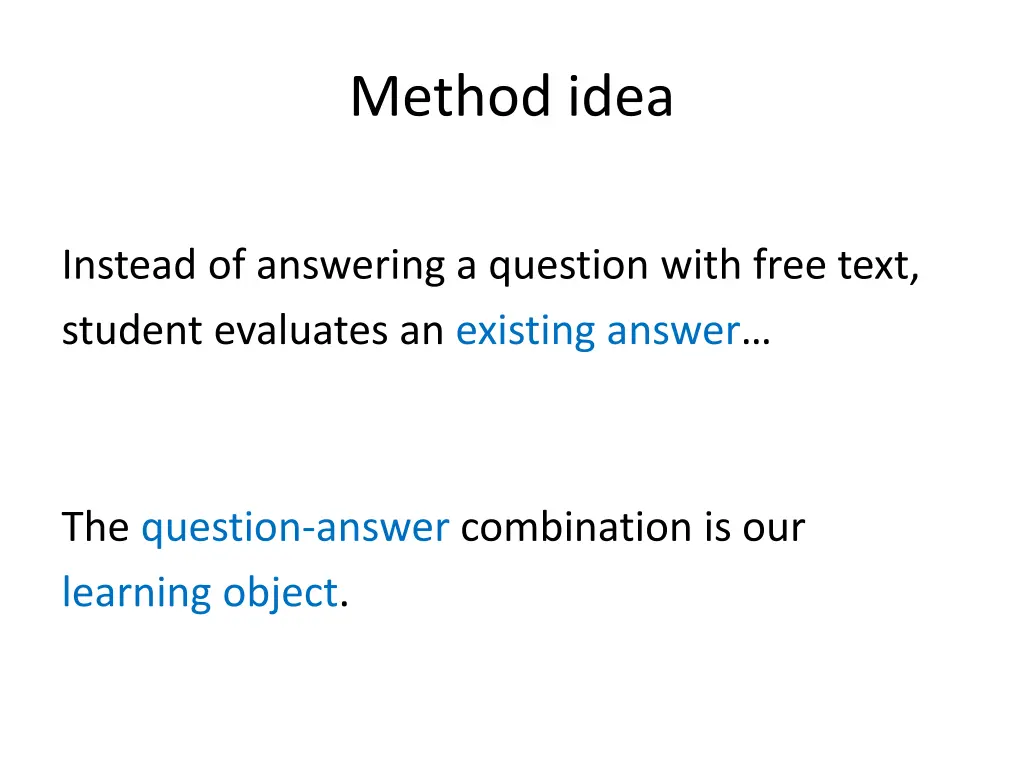 Method idea

Instead of answering a question with free text, student evaluates an existing answer…

The question-answer combination is our learning object.